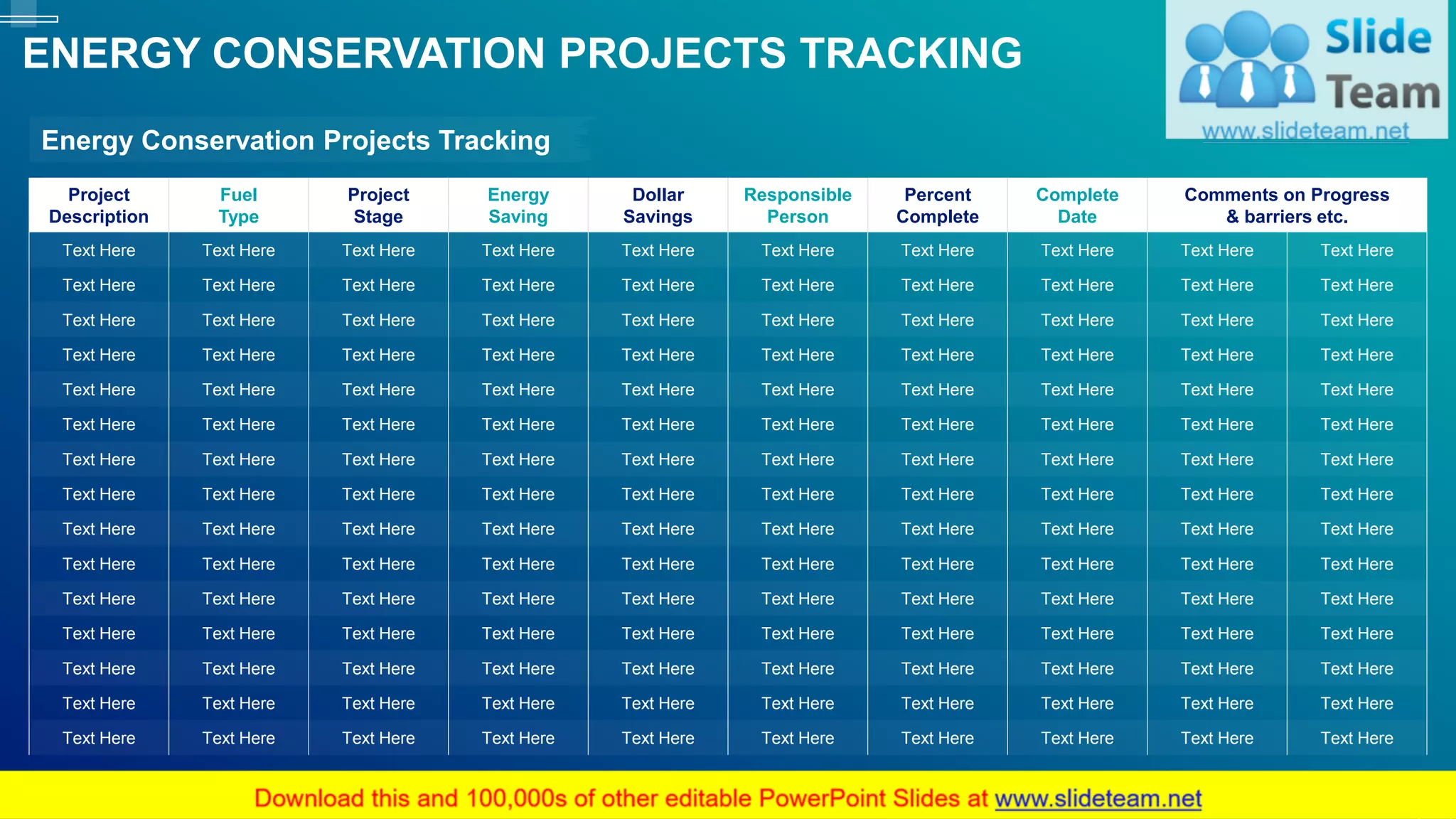 ENERGY CONSERVATION PROJECTS TRACKING

Slide Team
www.slideteam.net

Energy Conservation Projects Tracking

| Project Description | Fuel Type | Project Stage | Energy Saving | Dollar Savings | Responsible Person | Percent Complete | Complete Date | Comments on Progress & barriers etc. | |
|---|---|---|---|---|---|---|---|---|---|
| Text Here | Text Here | Text Here | Text Here | Text Here | Text Here | Text Here | Text Here | Text Here | Text Here |
| Text Here | Text Here | Text Here | Text Here | Text Here | Text Here | Text Here | Text Here | Text Here | Text Here |
| Text Here | Text Here | Text Here | Text Here | Text Here | Text Here | Text Here | Text Here | Text Here | Text Here |
| Text Here | Text Here | Text Here | Text Here | Text Here | Text Here | Text Here | Text Here | Text Here | Text Here |
| Text Here | Text Here | Text Here | Text Here | Text Here | Text Here | Text Here | Text Here | Text Here | Text Here |
| Text Here | Text Here | Text Here | Text Here | Text Here | Text Here | Text Here | Text Here | Text Here | Text Here |
| Text Here | Text Here | Text Here | Text Here | Text Here | Text Here | Text Here | Text Here | Text Here | Text Here |
| Text Here | Text Here | Text Here | Text Here | Text Here | Text Here | Text Here | Text Here | Text Here | Text Here |
| Text Here | Text Here | Text Here | Text Here | Text Here | Text Here | Text Here | Text Here | Text Here | Text Here |
| Text Here | Text Here | Text Here | Text Here | Text Here | Text Here | Text Here | Text Here | Text Here | Text Here |
| Text Here | Text Here | Text Here | Text Here | Text Here | Text Here | Text Here | Text Here | Text Here | Text Here |
| Text Here | Text Here | Text Here | Text Here | Text Here | Text Here | Text Here | Text Here | Text Here | Text Here |
| Text Here | Text Here | Text Here | Text Here | Text Here | Text Here | Text Here | Text Here | Text Here | Text Here |
| Text Here | Text Here | Text Here | Text Here | Text Here | Text Here | Text Here | Text Here | Text Here | Text Here |
| Text Here | Text Here | Text Here | Text Here | Text Here | Text Here | Text Here | Text Here | Text Here | Text Here |

Download this and 100,000s of other editable PowerPoint Slides at www.slideteam.net